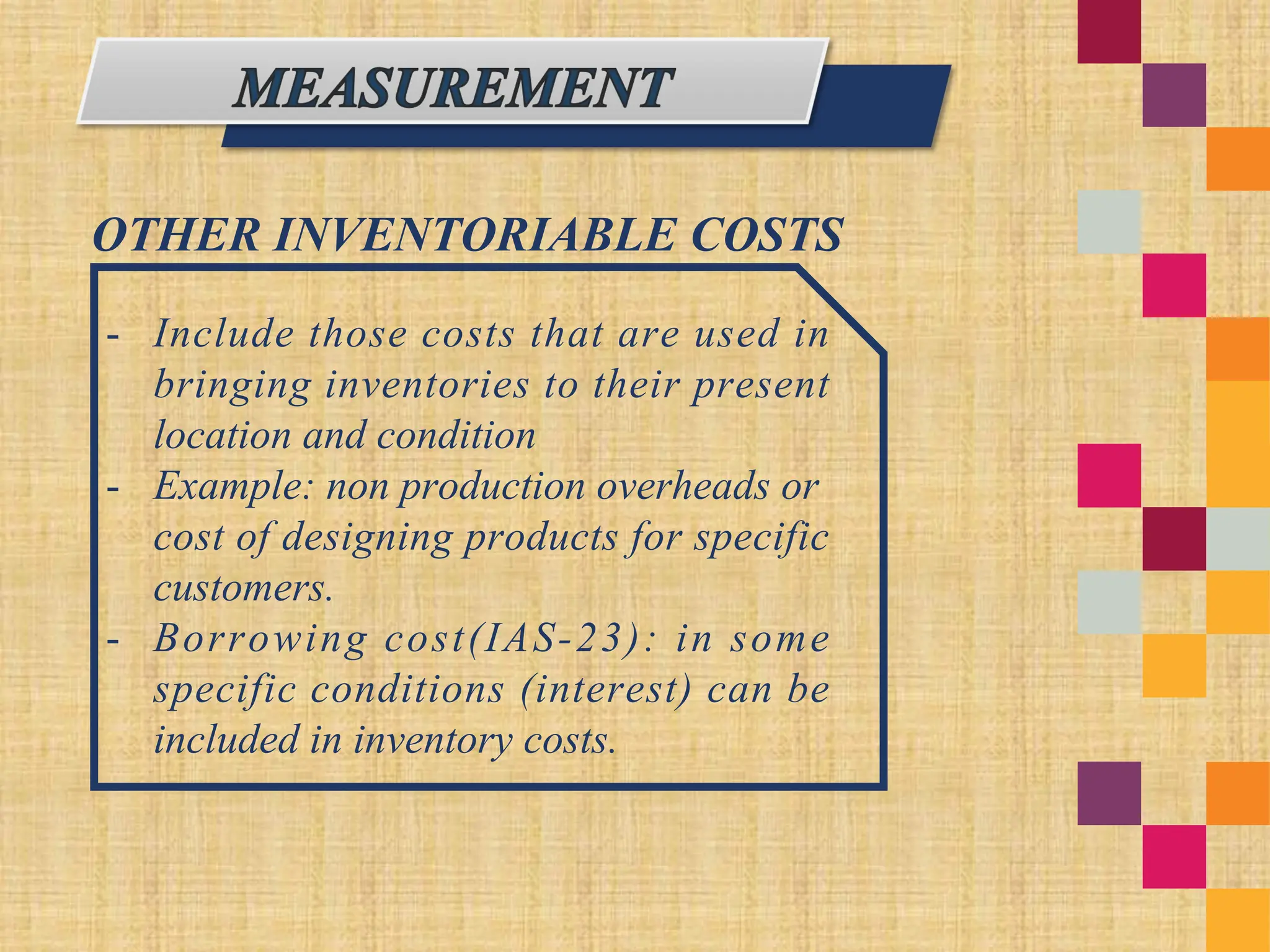 MEASUREMENT

OTHER INVENTORIABLE COSTS

- Include those costs that are used in bringing inventories to their present location and condition
- Example: non production overheads or cost of designing products for specific customers.
- Borrowing cost(IAS-23): in some specific conditions (interest) can be included in inventory costs.